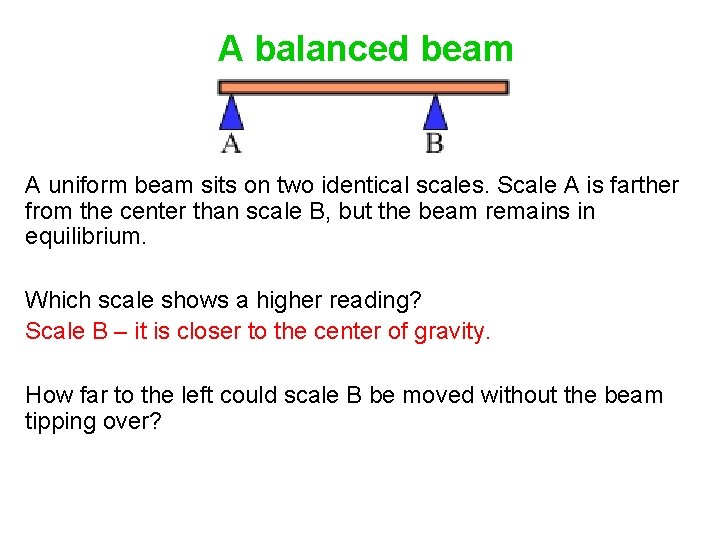 A balanced beam

A

B

A uniform beam sits on two identical scales. Scale A is farther from the center than scale B, but the beam remains in equilibrium.

Which scale shows a higher reading?

Scale B – it is closer to the center of gravity.

How far to the left could scale B be moved without the beam tipping over?